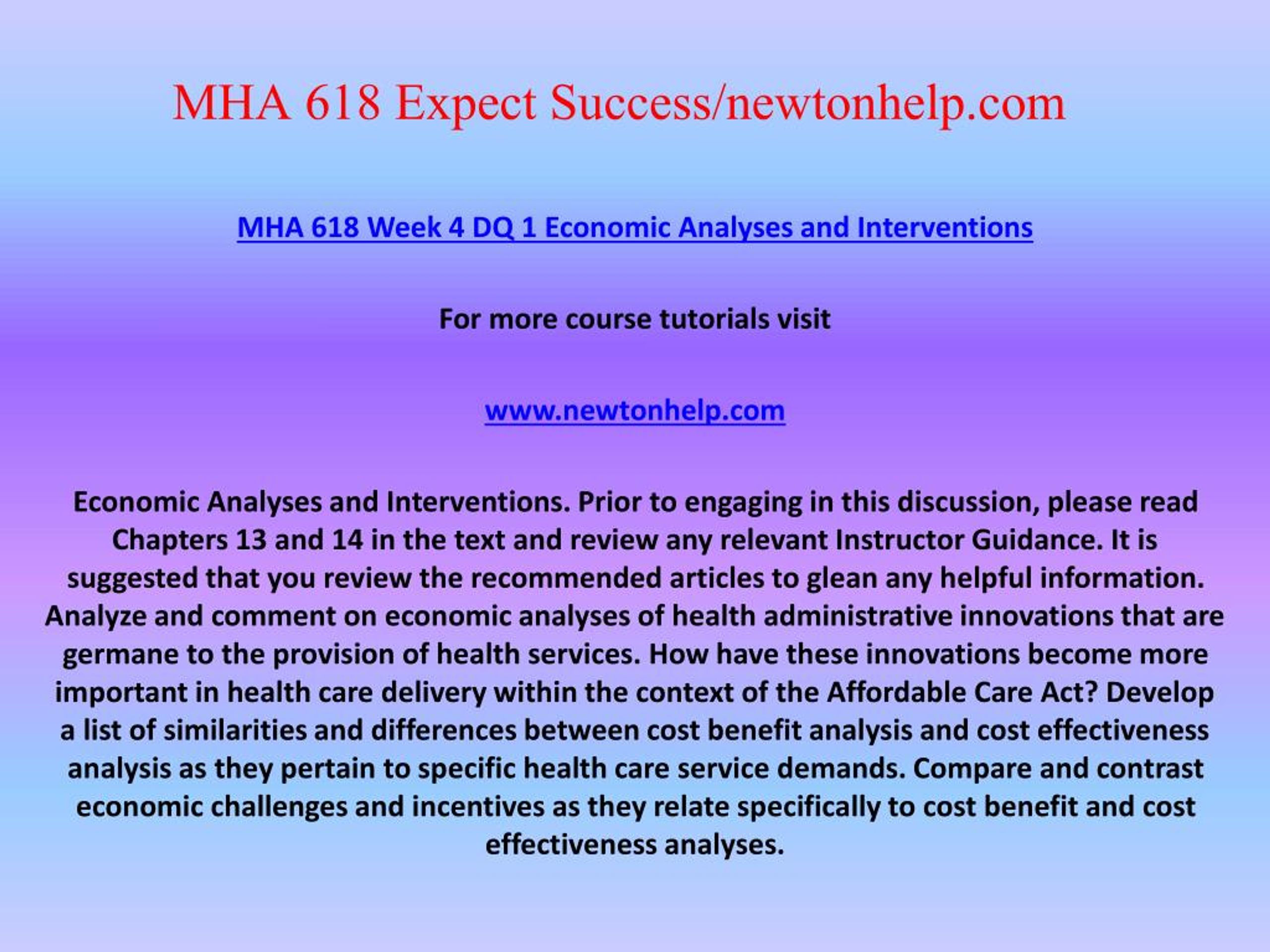 MHA 618 Expect Success/newtonhelp.com

MHA 618 Week 4 DQ 1 Economic Analyses and Interventions

For more course tutorials visit

www.newtonhelp.com

Economic Analyses and Interventions. Prior to engaging in this discussion, please read Chapters 13 and 14 in the text and review any relevant Instructor Guidance. It is suggested that you review the recommended articles to glean any helpful information. Analyze and comment on economic analyses of health administrative innovations that are germane to the provision of health services. How have these innovations become more important in health care delivery within the context of the Affordable Care Act? Develop a list of similarities and differences between cost benefit analysis and cost effectiveness analysis as they pertain to specific health care service demands. Compare and contrast economic challenges and incentives as they relate specifically to cost benefit and cost effectiveness analyses.